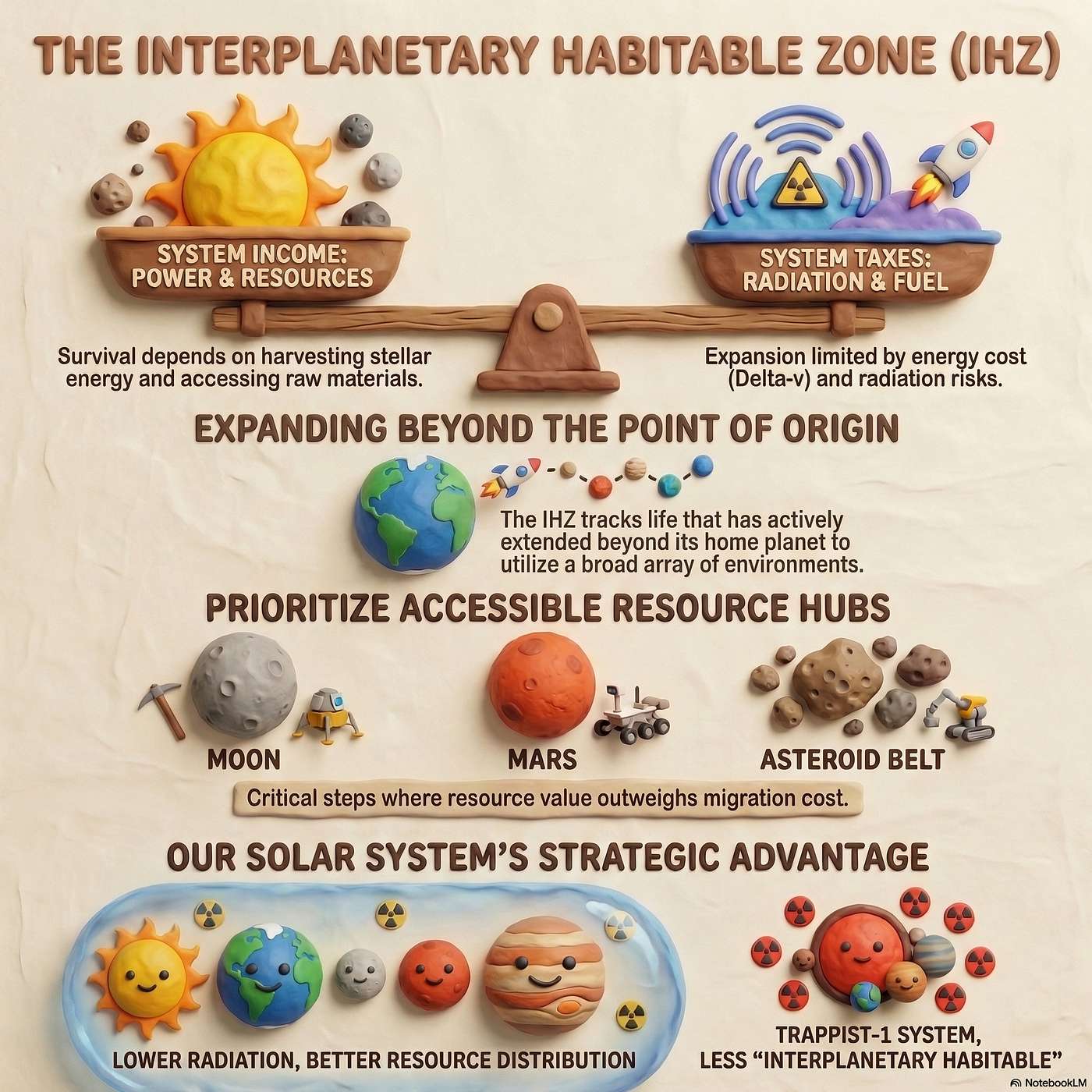 THE INTERPLANETARY HABITABLE ZONE (IHZ)

SYSTEM INCOME: POWER & RESOURCES

SYSTEM TAXES: RADIATION & FUEL

Survival depends on harvesting stellar energy and accessing raw materials.

Expansion limited by energy cost (Delta-v) and radiation risks.

EXPANDING BEYOND THE POINT OF ORIGIN

The IHZ tracks life that has actively extended beyond its home planet to utilize a broad array of environments.

PRIORITIZE ACCESSIBLE RESOURCE HUBS

MOON

MARS

ASTEROID BELT

Critical steps where resource value outweighs migration cost.

OUR SOLAR SYSTEM'S STRATEGIC ADVANTAGE

LOWER RADIATION, BETTER RESOURCE DISTRIBUTION

TRAPPIST-1 SYSTEM, LESS "INTERPLANETARY HABITABLE"

NotebookLM